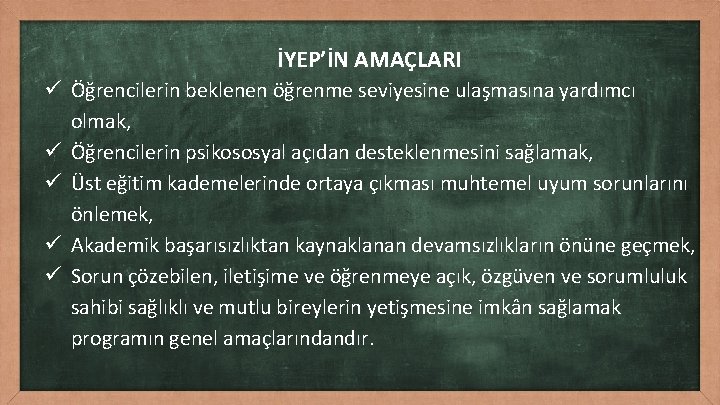 İYEP'İN AMAÇLARI

✓ Öğrencilerin beklenen öğrenme seviyesine ulaşmasına yardımcı olmak,

✓ Öğrencilerin psikososyal açıdan desteklenmesini sağlamak,

✓ Üst eğitim kademelerinde ortaya çıkması muhtemel uyum sorunlarını önlemek,

✓ Akademik başarısızlıktan kaynaklanan devamsızlıkların önüne geçmek,

✓ Sorun çözebilen, iletişime ve öğrenmeye açık, özgüven ve sorumluluk sahibi sağlıklı ve mutlu bireylerin yetişmesine imkân sağlamak programın genel amaçlarındandır.